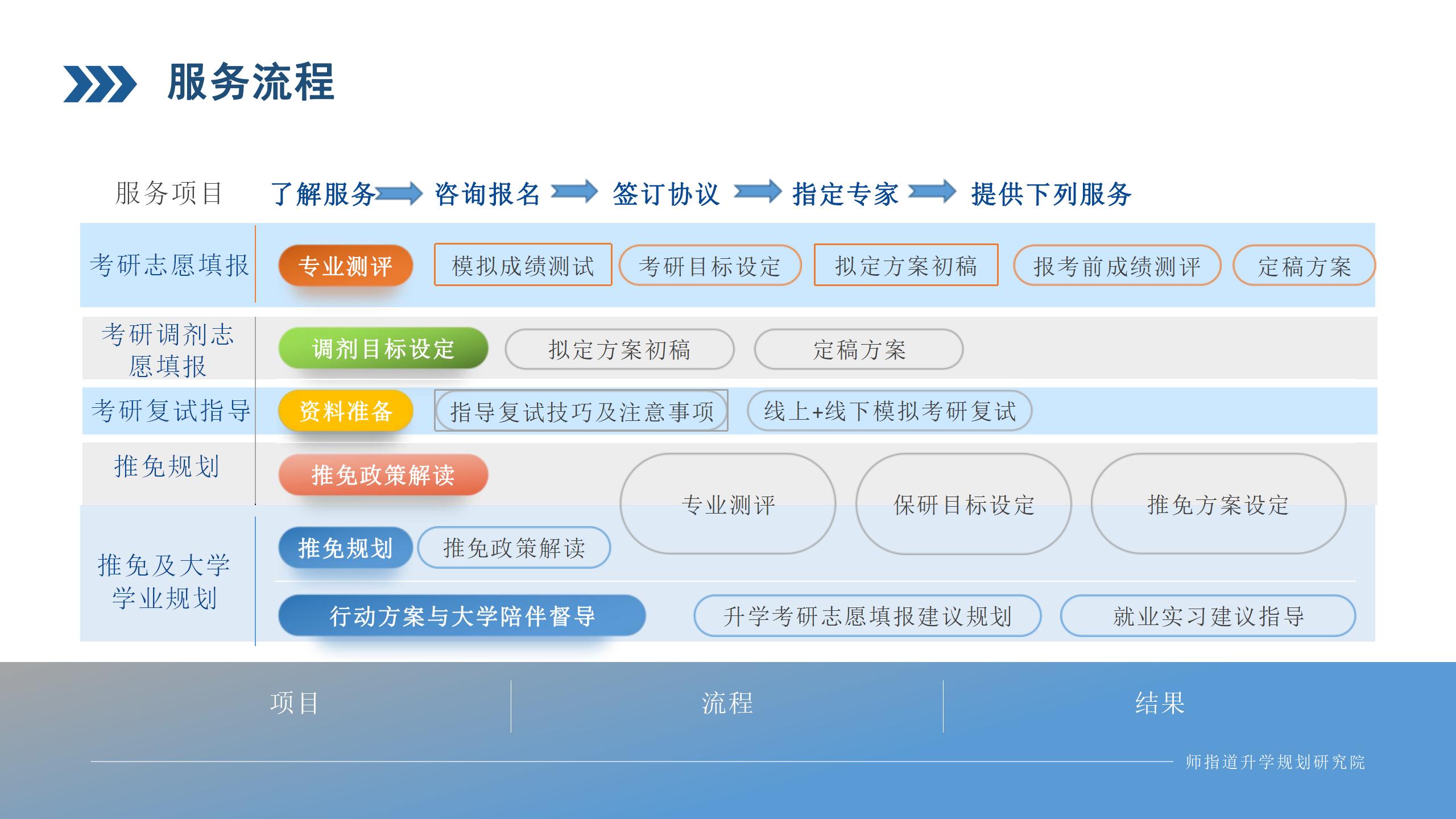 服务流程

服务项目 了解服务 咨询报名 签订协议 指定专家 提供下列服务

考研志愿填报 专业测评 模拟成绩测试 考研目标设定 拟定方案初稿 报考前成绩测评 定稿方案

考研调剂志愿填报 调剂目标设定 拟定方案初稿 定稿方案

考研复试指导 资料准备 指导复试技巧及注意事项 线上+线下模拟考研复试

推免规划 推免政策解读 专业测评 保研目标设定 推免方案设定

推免及大学学业规划 推免规划 推免政策解读

行动方案与大学陪伴督导 升学考研志愿填报建议规划 就业实习建议指导

项目 流程 结果

师指道升学规划研究院